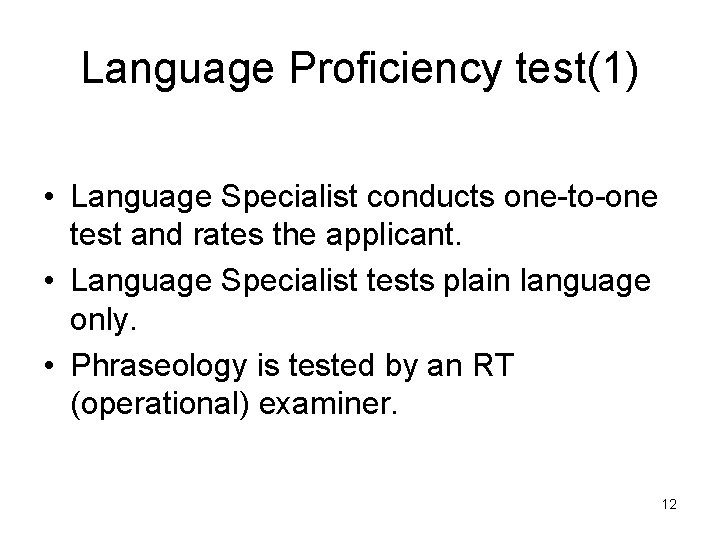 Language Proficiency test(1)

• Language Specialist conducts one-to-one test and rates the applicant.
• Language Specialist tests plain language only.
• Phraseology is tested by an RT (operational) examiner.

12